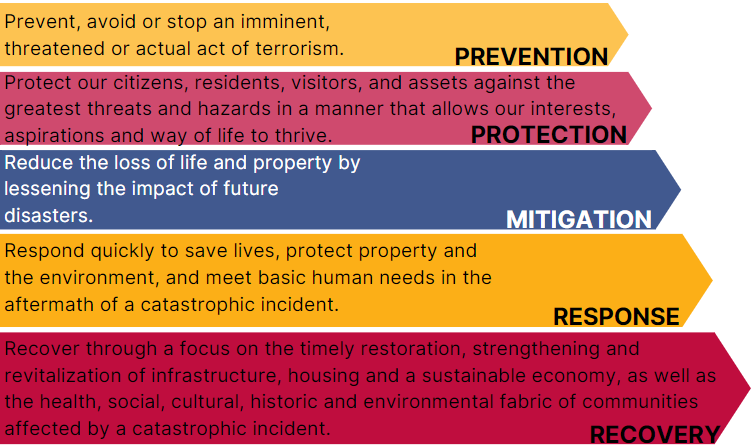 Prevent, avoid or stop an imminent, threatened or actual act of terrorism.

PREVENTION

Protect our citizens, residents, visitors, and assets against the greatest threats and hazards in a manner that allows our interests, aspirations and way of life to thrive.

PROTECTION

Reduce the loss of life and property by lessening the impact of future disasters.

MITIGATION

Respond quickly to save lives, protect property and the environment, and meet basic human needs in the aftermath of a catastrophic incident.

RESPONSE

Recover through a focus on the timely restoration, strengthening and revitalization of infrastructure, housing and a sustainable economy, as well as the health, social, cultural, historic and environmental fabric of communities affected by a catastrophic incident.

RECOVERY